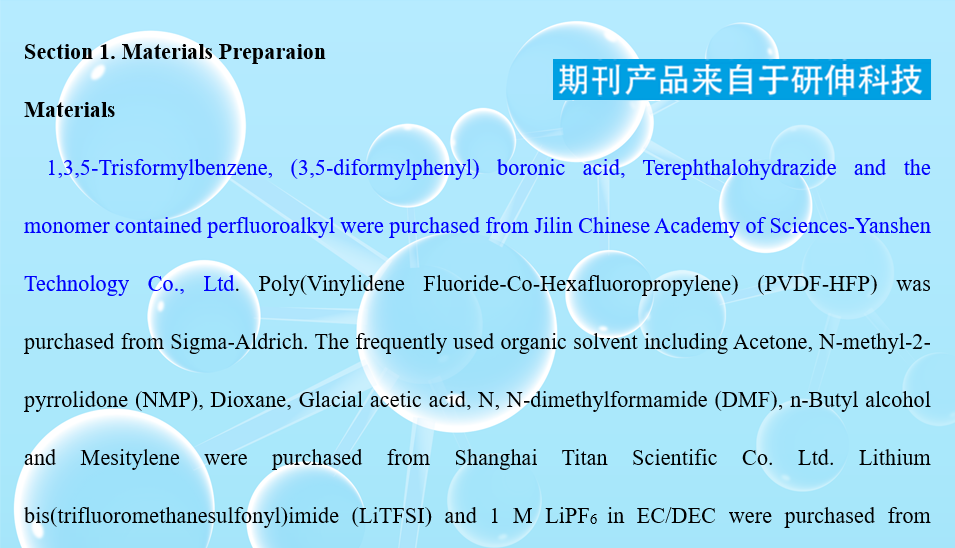 Section 1. Materials Preparaion

期刊产品来自于研伸科技

Materials

1,3,5-Trisformylbenzene, (3,5-diformylphenyl) boronic acid, Terephthalohydrazide and the monomer contained perfluoroalkyl were purchased from Jilin Chinese Academy of Sciences-Yanshen Technology Co., Ltd. Poly(Vinylidene Fluoride-Co-Hexafluoropropylene) (PVDF-HFP) was purchased from Sigma-Aldrich. The frequently used organic solvent including Acetone, N-methyl-2-pyrrolidone (NMP), Dioxane, Glacial acetic acid, N, N-dimethylformamide (DMF), n-Butyl alcohol and Mesitylene were purchased from Shanghai Titan Scientific Co. Ltd. Lithium bis(trifluoromethanesulfonyl)imide (LiTFSI) and 1 M $LiPF_6$ in EC/DEC were purchased from